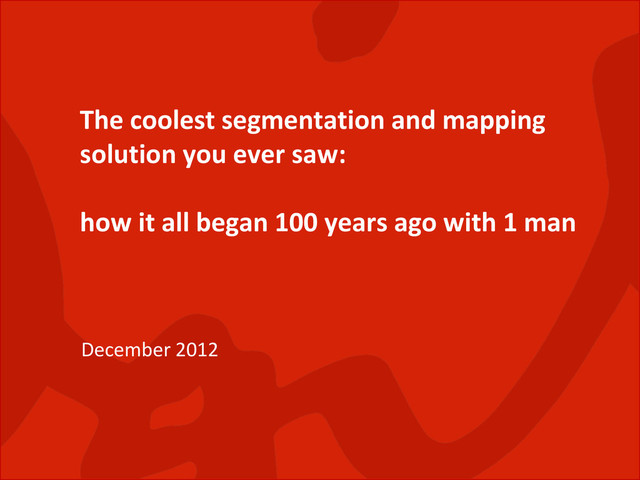 The coolest segmentation and mapping solution you ever saw:

how it all began 100 years ago with 1 man

December 2012